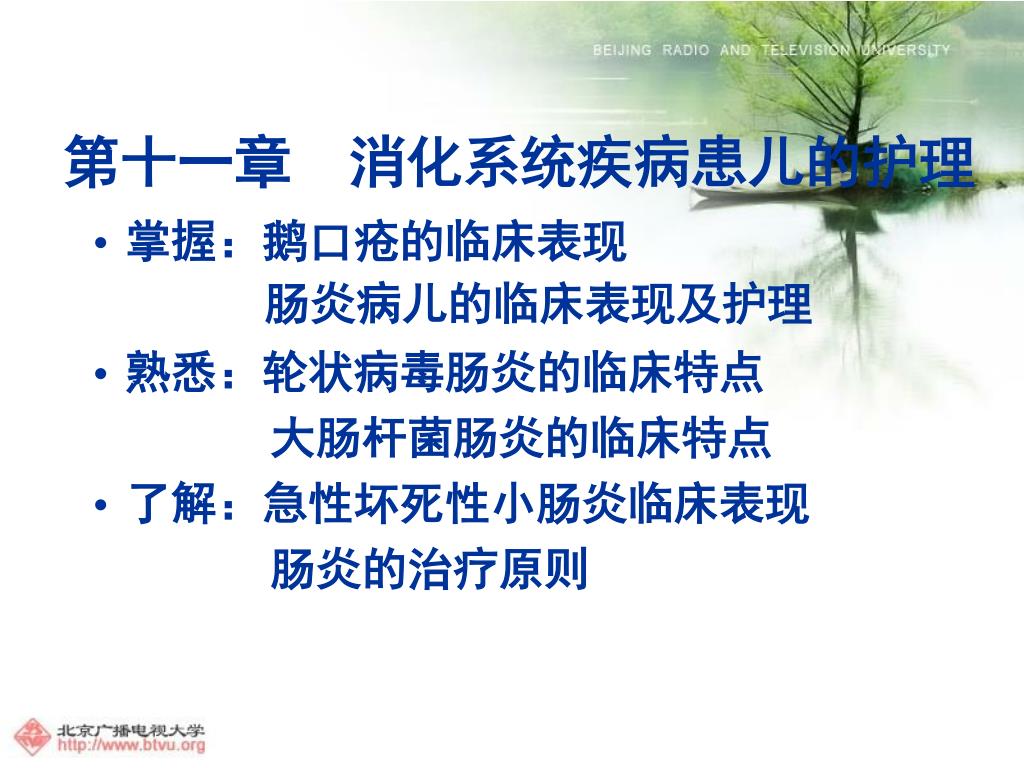 BEIJING RADIO AND TELEVISION UNIVERSITY

第十一章　消化系统疾病患儿的护理

• 掌握：鹅口疮的临床表现
肠炎病儿的临床表现及护理

• 熟悉：轮状病毒肠炎的临床特点
大肠杆菌肠炎的临床特点

• 了解：急性坏死性小肠炎临床表现
肠炎的治疗原则

北京广播电视大学
http://www.btvu.org